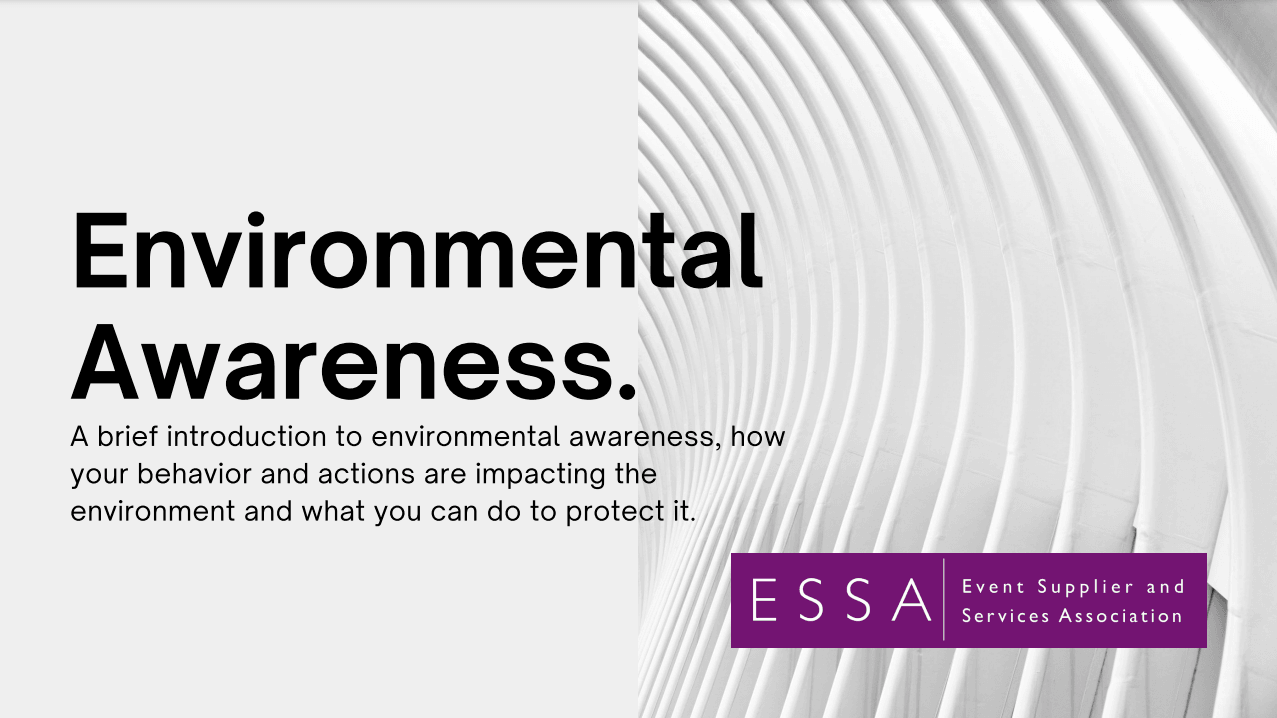 Environmental Awareness.

A brief introduction to environmental awareness, how your behavior and actions are impacting the environment and what you can do to protect it.

ESSA Event Supplier and Services Association